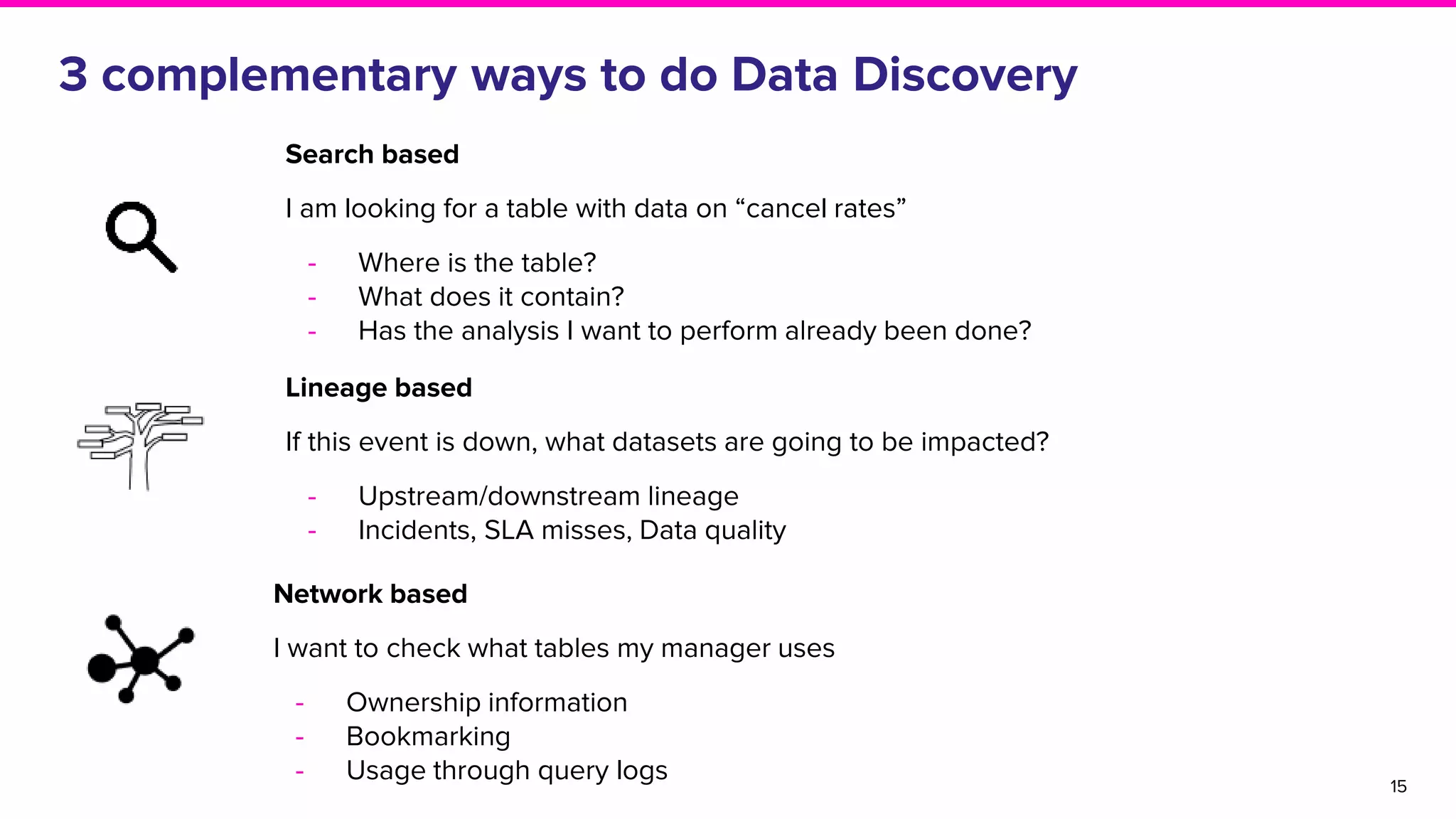 3 complementary ways to do Data Discovery

Search based

I am looking for a table with data on “cancel rates”

- Where is the table?
- What does it contain?
- Has the analysis I want to perform already been done?

Lineage based

If this event is down, what datasets are going to be impacted?

- Upstream/downstream lineage
- Incidents, SLA misses, Data quality

Network based

I want to check what tables my manager uses

- Ownership information
- Bookmarking
- Usage through query logs

15